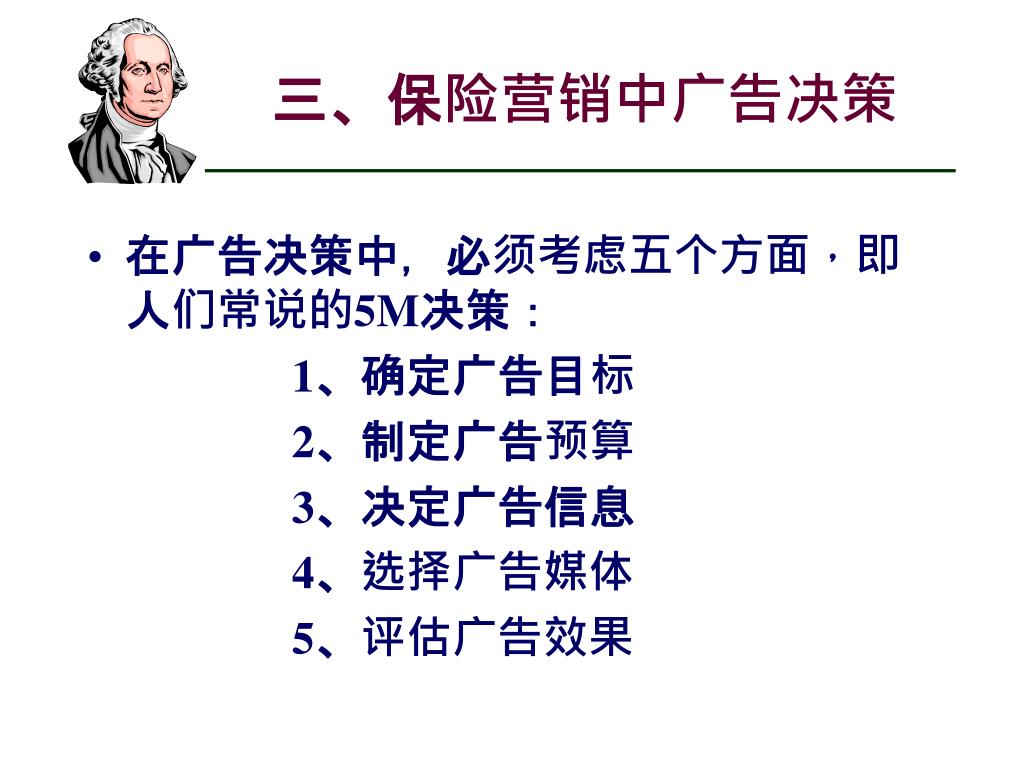 三、保险营销中广告决策

• 在广告决策中，必须考虑五个方面，即人们常说的5M决策：

1、确定广告目标
2、制定广告预算
3、决定广告信息
4、选择广告媒体
5、评估广告效果